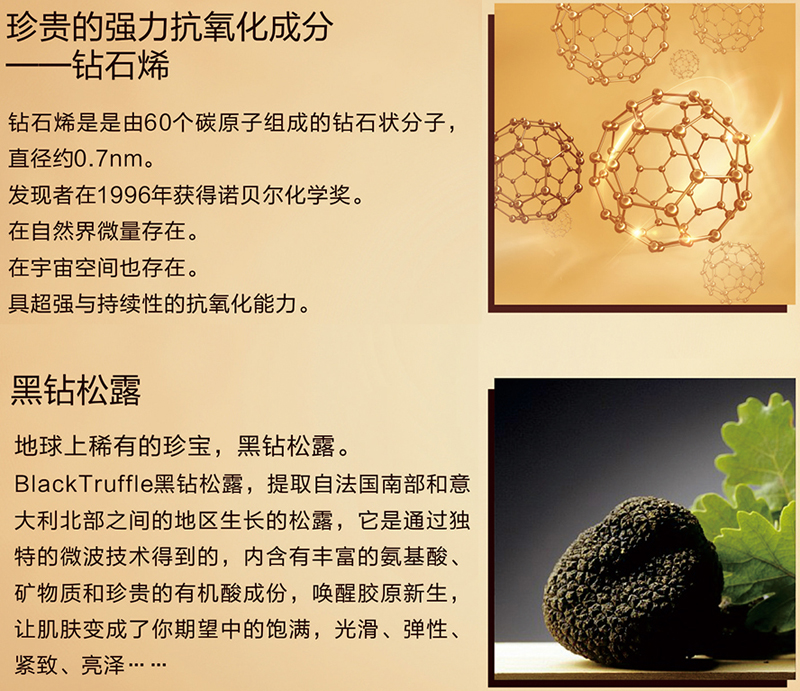 珍贵的强力抗氧化成分
——钻石烯

钻石烯是是由60个碳原子组成的钻石状分子，直径约0.7nm。
发现者在1996年获得诺贝尔化学奖。
在自然界微量存在。
在宇宙空间也存在。
具超强与持续性的抗氧化能力。

黑钻松露

地球上稀有的珍宝，黑钻松露。
BlackTruffle黑钻松露，提取自法国南部和意大利北部之间的地区生长的松露，它是通过独特的微波技术得到的，内含有丰富的氨基酸、矿物质和珍贵的有机酸成份，唤醒胶原新生，让肌肤变成了你期望中的饱满，光滑、弹性、紧致、亮泽……